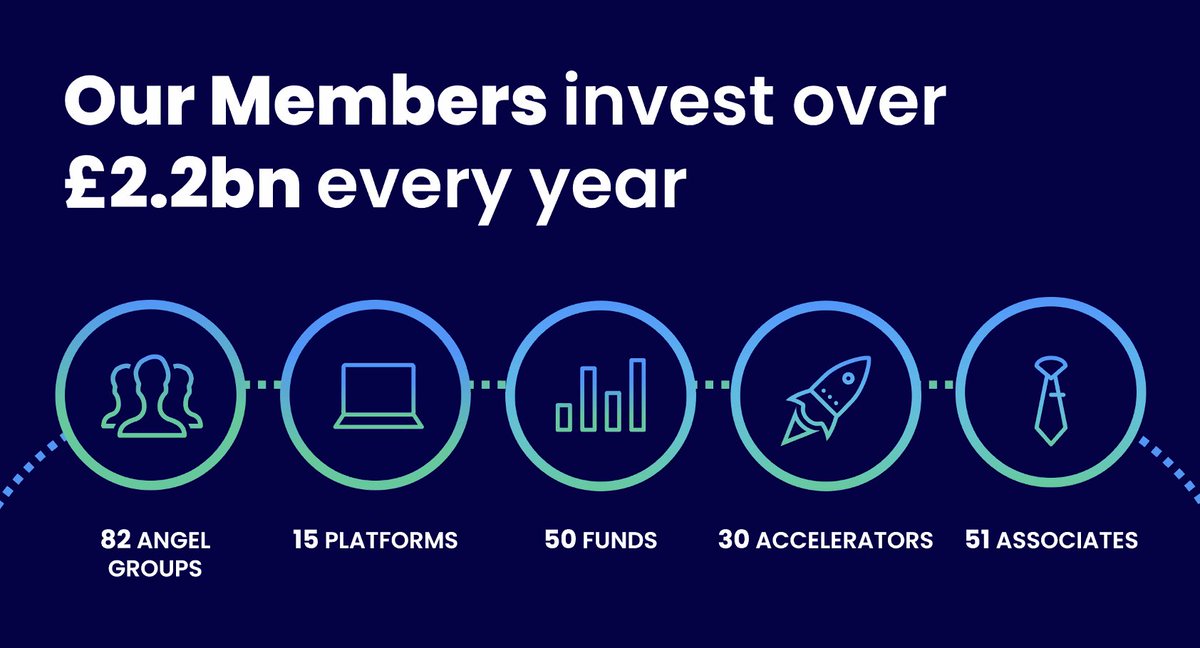 Our Members invest over £2.2bn every year

82 ANGEL GROUPS

15 PLATFORMS

50 FUNDS

30 ACCELERATORS

51 ASSOCIATES